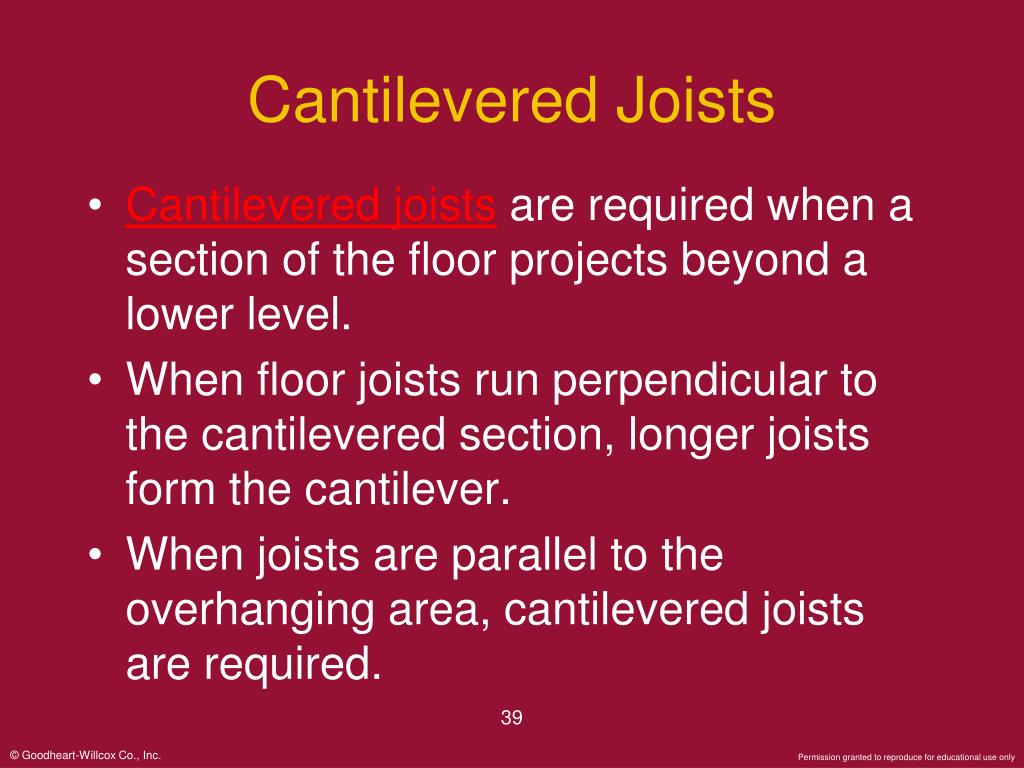 Cantilevered Joists

• Cantilevered joists are required when a section of the floor projects beyond a lower level.
• When floor joists run perpendicular to the cantilevered section, longer joists form the cantilever.
• When joists are parallel to the overhanging area, cantilevered joists are required.

39

© Goodheart-Willcox Co., Inc.

Permission granted to reproduce for educational use only